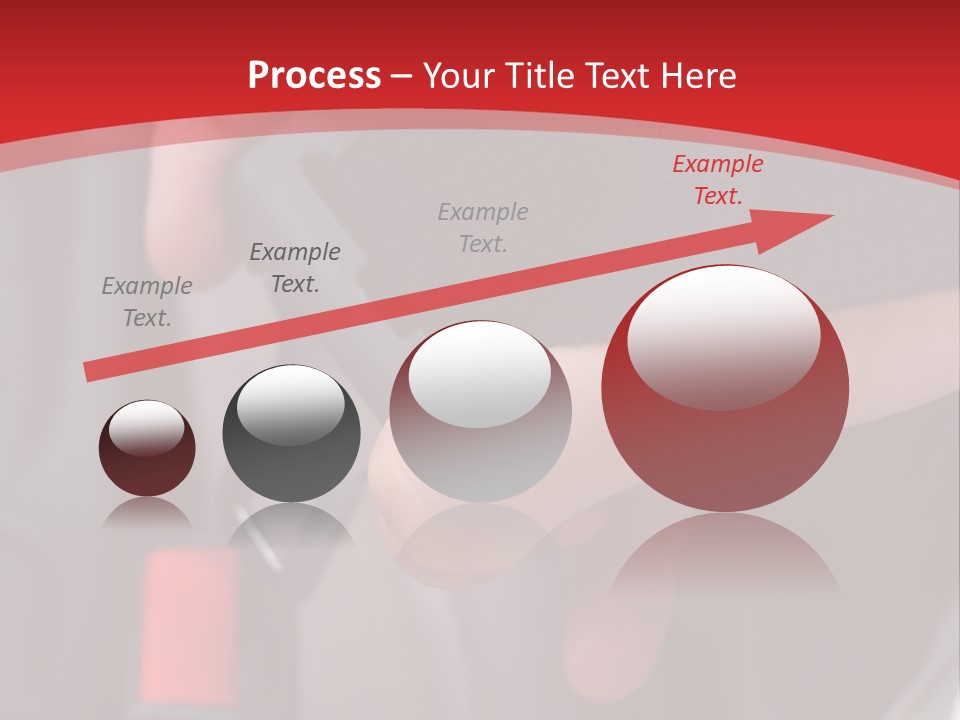 Process – Your Title Text Here

Example Text.

Example Text.

Example Text.

Example Text.